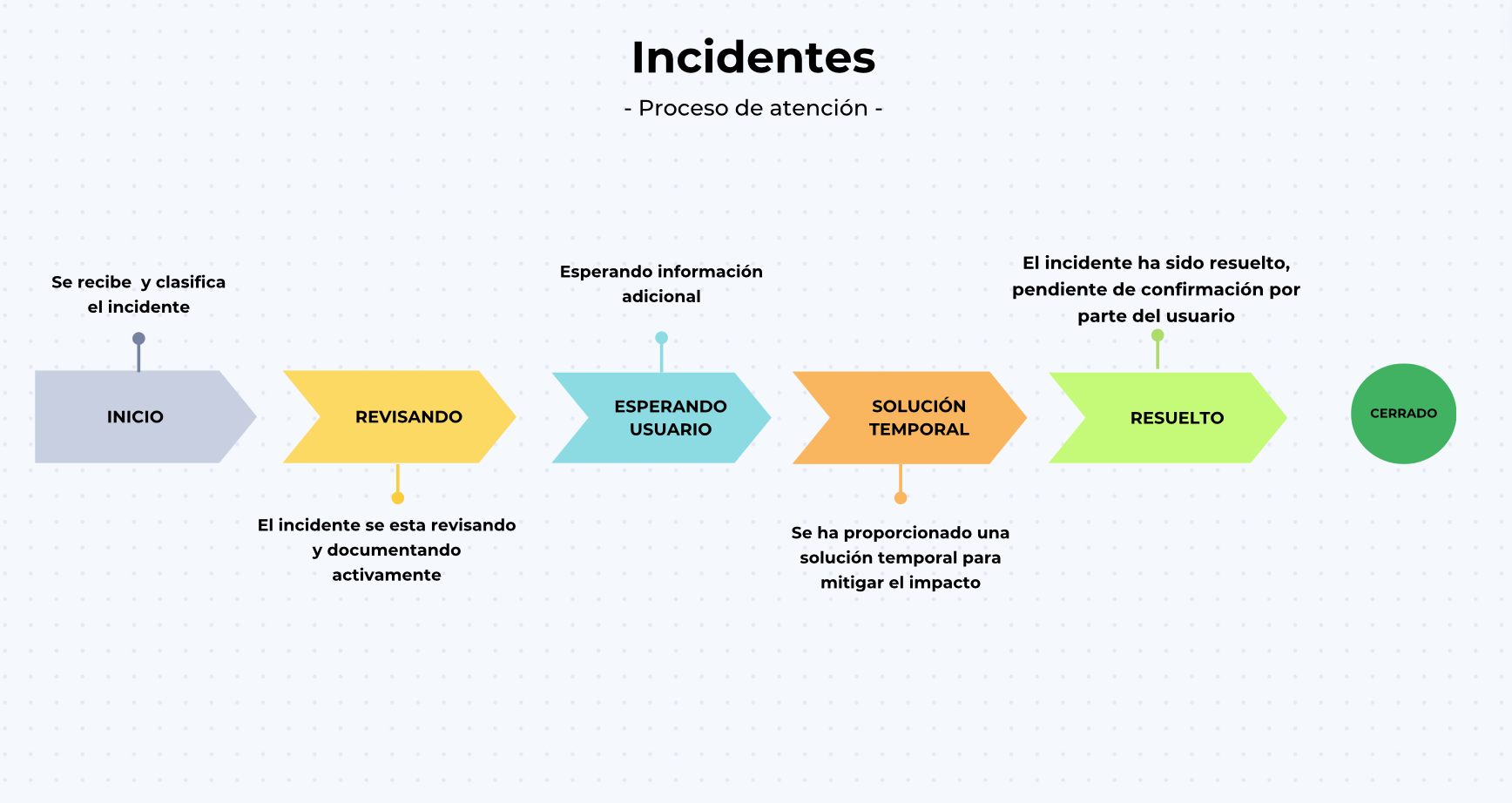 Incidentes

- Proceso de atención -

Se recibe y clasifica el incidente

INICIO

REVISANDO

El incidente se esta revisando y documentando activamente

Esperando información adicional

ESPERANDO USUARIO

SOLUCIÓN TEMPORAL

Se ha proporcionado una solución temporal para mitigar el impacto

El incidente ha sido resuelto, pendiente de confirmación por parte del usuario

RESUELTO

CERRADO